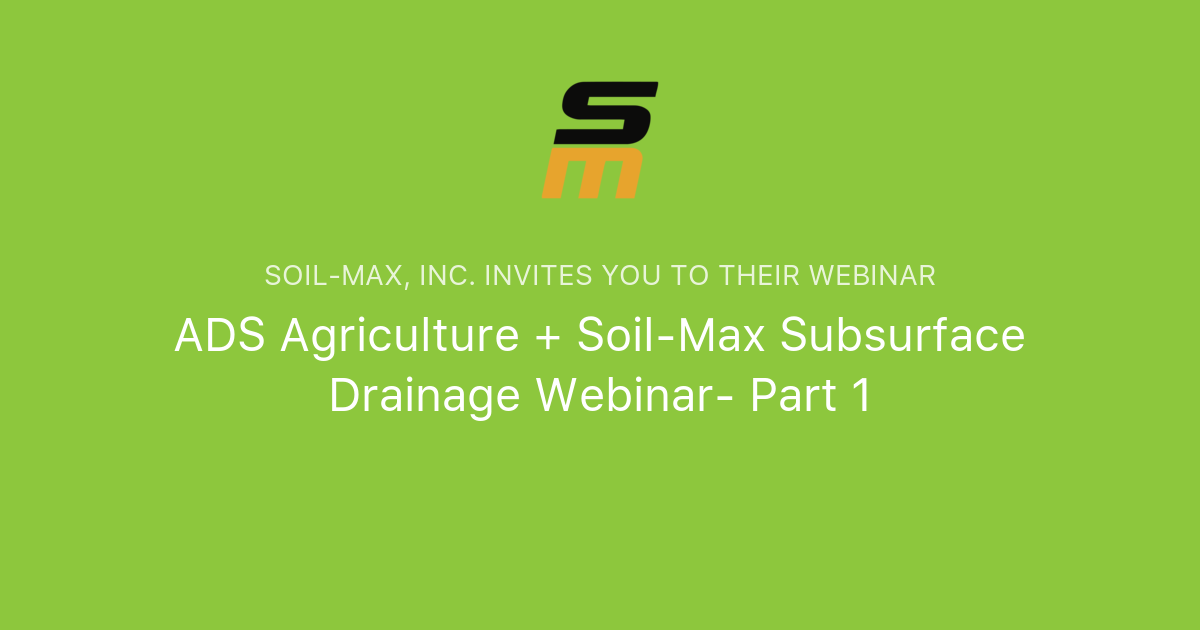 sm

SOIL-MAX, INC. INVITES YOU TO THEIR WEBINAR

ADS Agriculture + Soil-Max Subsurface Drainage Webinar- Part 1